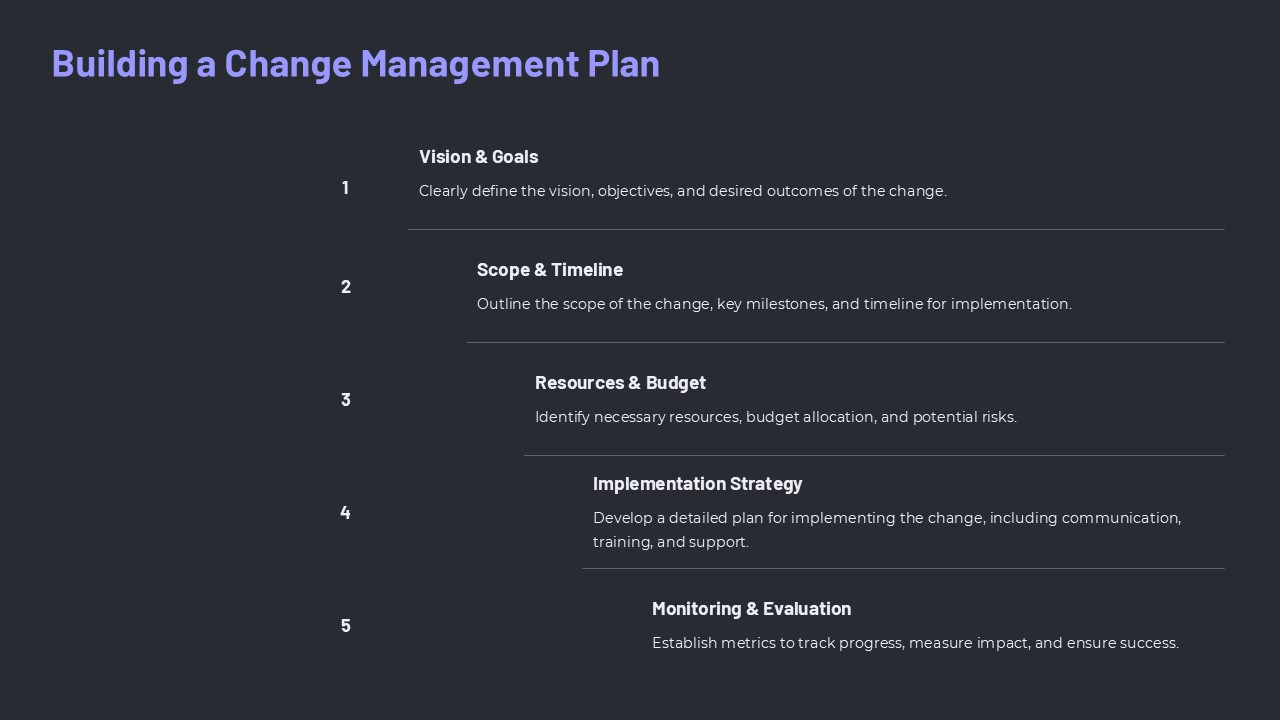 Building a Change Management Plan

1

Vision & Goals

Clearly define the vision, objectives, and desired outcomes of the change.

2

Scope & Timeline

Outline the scope of the change, key milestones, and timeline for implementation.

3

Resources & Budget

Identify necessary resources, budget allocation, and potential risks.

4

Implementation Strategy

Develop a detailed plan for implementing the change, including communication, training, and support.

5

Monitoring & Evaluation

Establish metrics to track progress, measure impact, and ensure success.